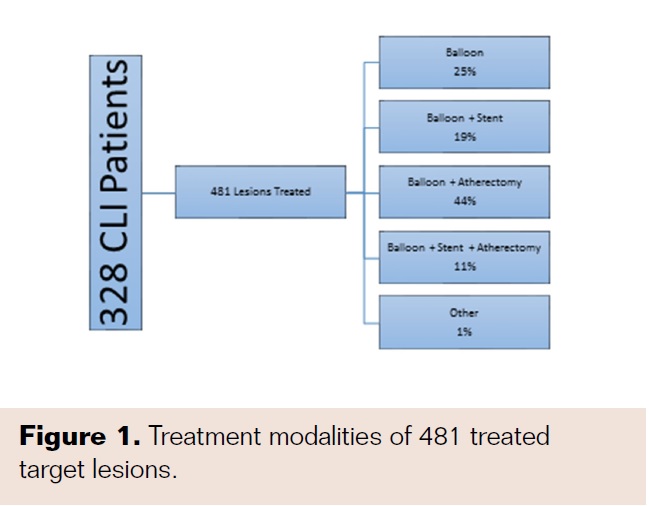 328 CLI Patients

481 Lesions Treated

Balloon
25%

Balloon + Stent
19%

Balloon + Atherectomy
44%

Balloon + Stent + Atherectomy
11%

Other
1%

**Figure 1.** Treatment modalities of 481 treated target lesions.